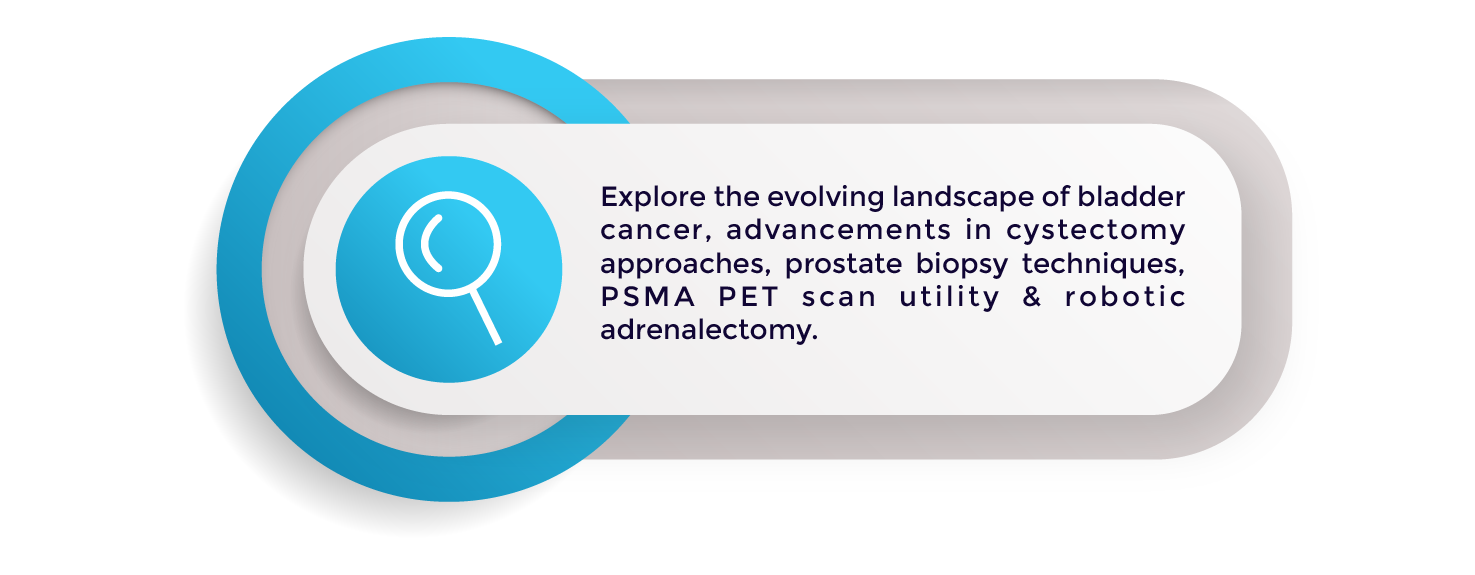 Explore the evolving landscape of bladder cancer, advancements in cystectomy approaches, prostate biopsy techniques, PSMA PET scan utility & robotic adrenalectomy.